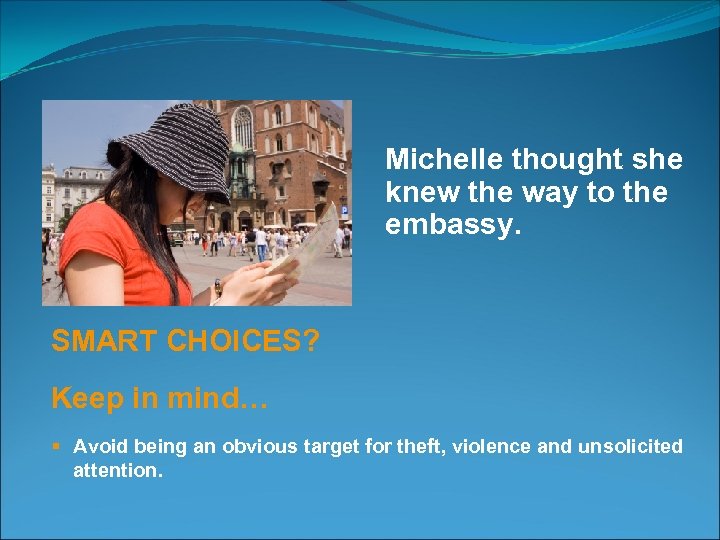 Michelle thought she knew the way to the embassy.

SMART CHOICES?

Keep in mind…

▪ Avoid being an obvious target for theft, violence and unsolicited attention.